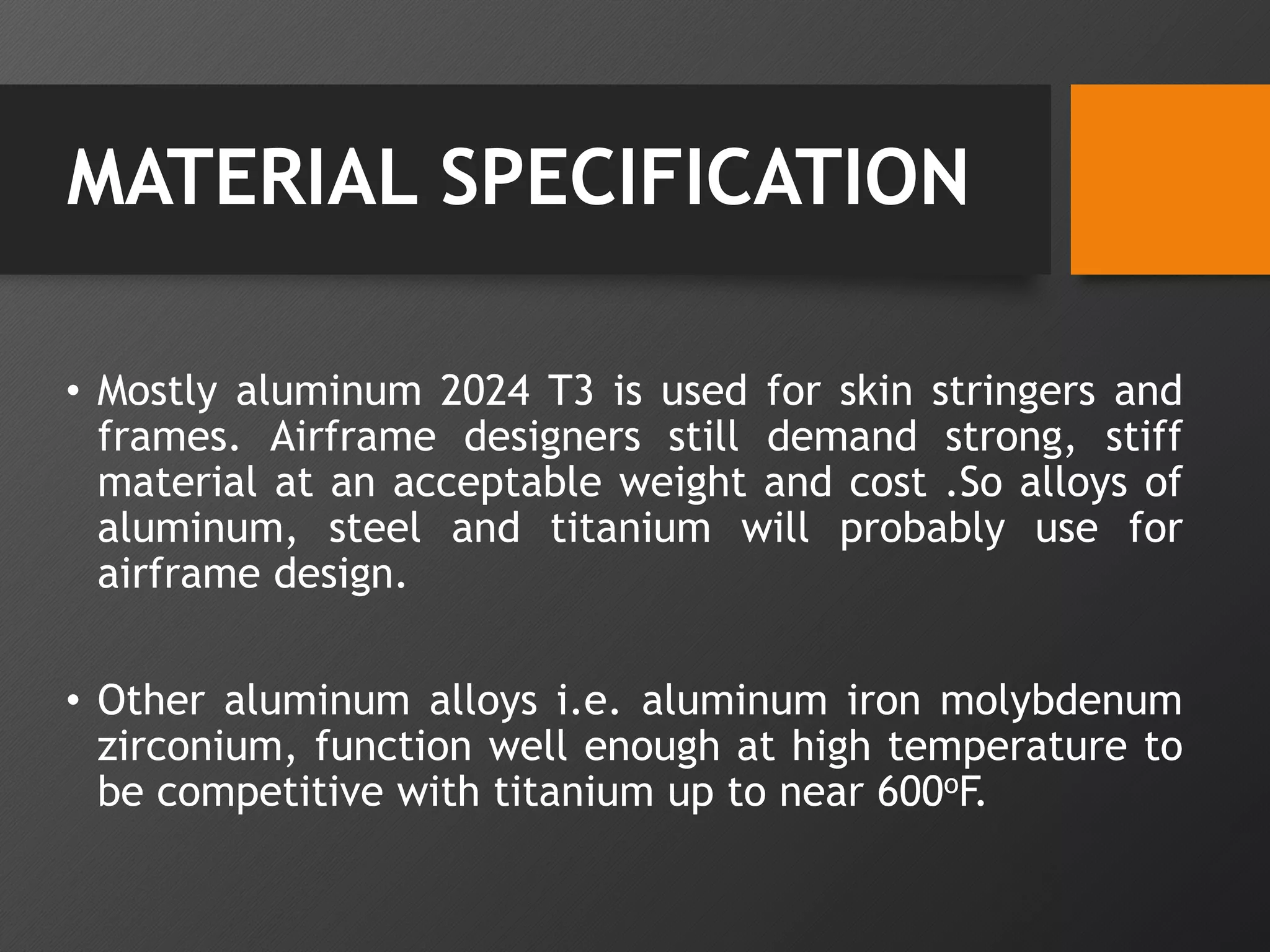 MATERIAL SPECIFICATION

• Mostly aluminum 2024 T3 is used for skin stringers and frames. Airframe designers still demand strong, stiff material at an acceptable weight and cost .So alloys of aluminum, steel and titanium will probably use for airframe design.

• Other aluminum alloys i.e. aluminum iron molybdenum zirconium, function well enough at high temperature to be competitive with titanium up to near 600ºF.